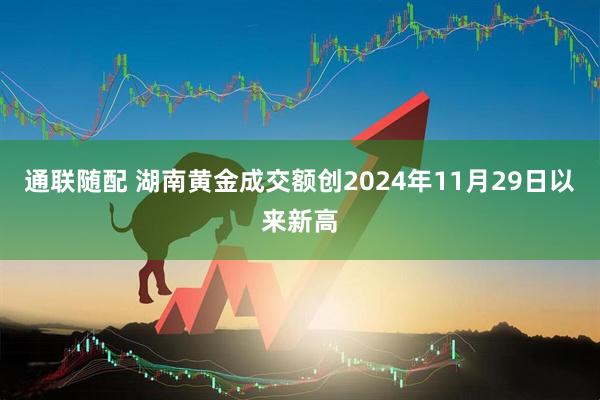 通联随配 湖南黄金成交额创2024年11月29日以来新高